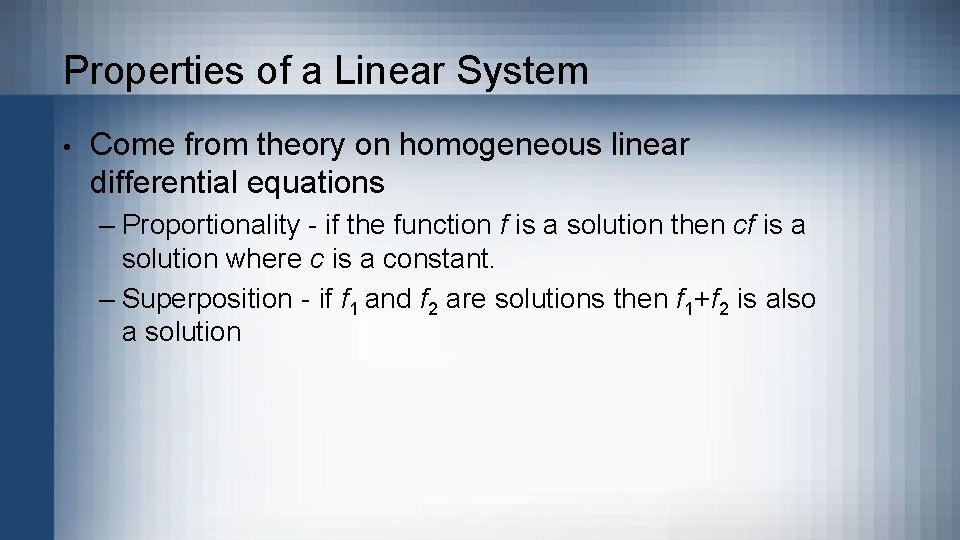 Properties of a Linear System

• Come from theory on homogeneous linear differential equations

– Proportionality - if the function $f$ is a solution then $cf$ is a solution where $c$ is a constant.

– Superposition - if $f_1$ and $f_2$ are solutions then $f_1+f_2$ is also a solution